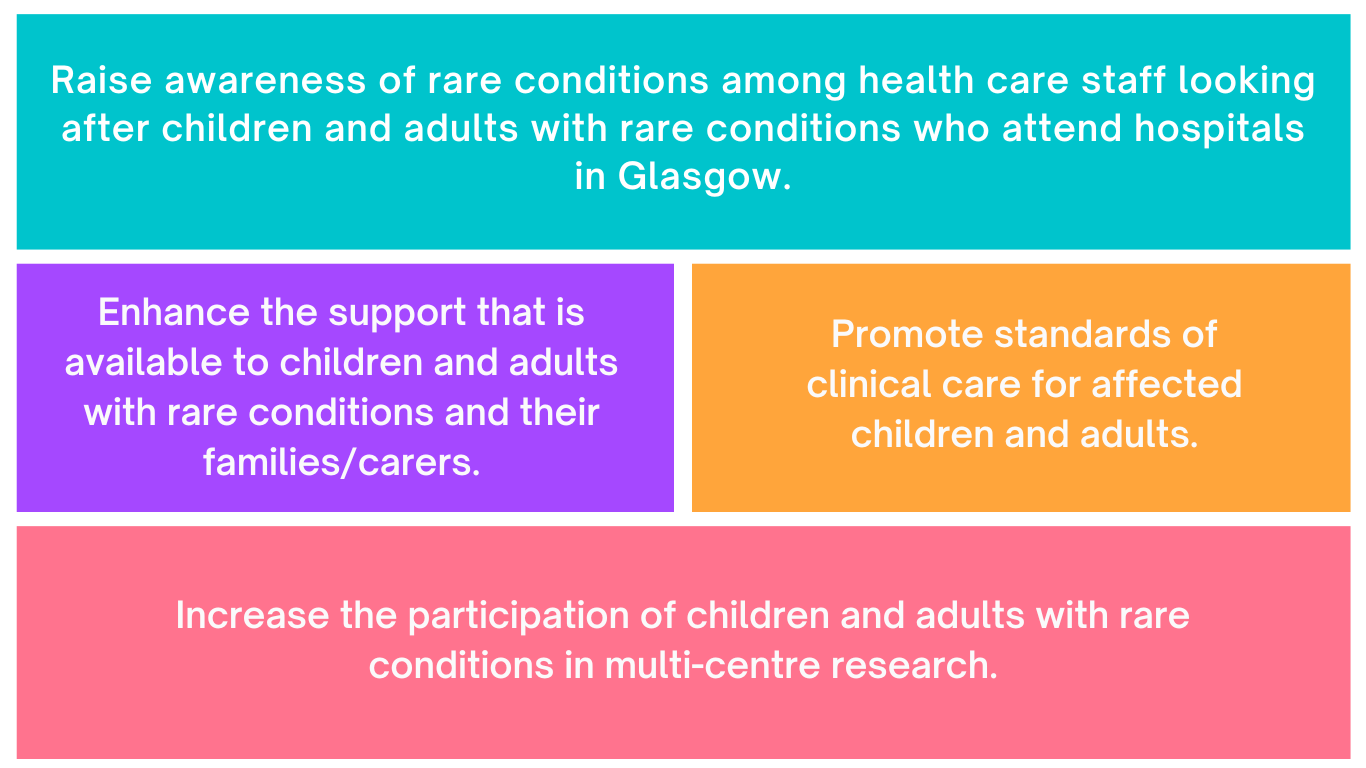 Raise awareness of rare conditions among health care staff looking after children and adults with rare conditions who attend hospitals in Glasgow.

Enhance the support that is available to children and adults with rare conditions and their families/carers.

Promote standards of clinical care for affected children and adults.

Increase the participation of children and adults with rare conditions in multi-centre research.